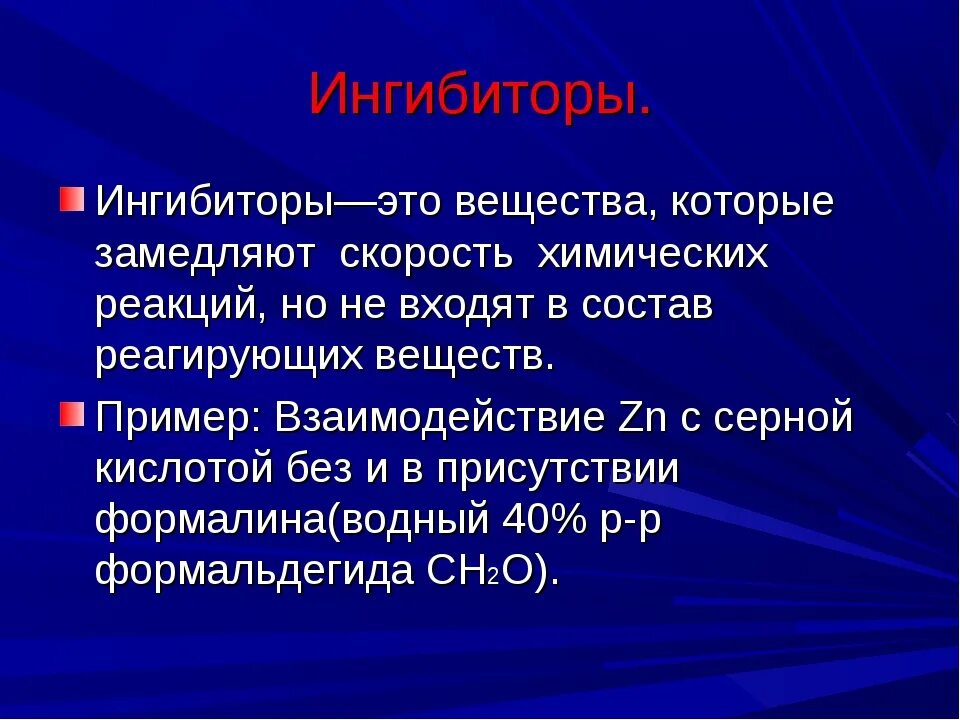 Ингибиторы.

Ингибиторы—это вещества, которые замедляют скорость химических реакций, но не входят в состав реагирующих веществ.

Пример: Взаимодействие Zn с серной кислотой без и в присутствии формалина(водный 40% р-р формальдегида $CH_2O$).